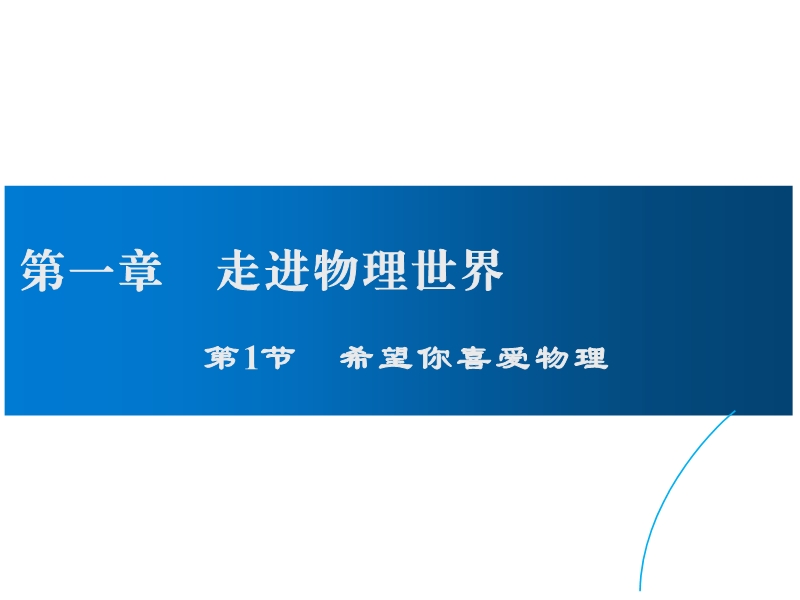 第一章　走进物理世界

第1节　希望你喜爱物理